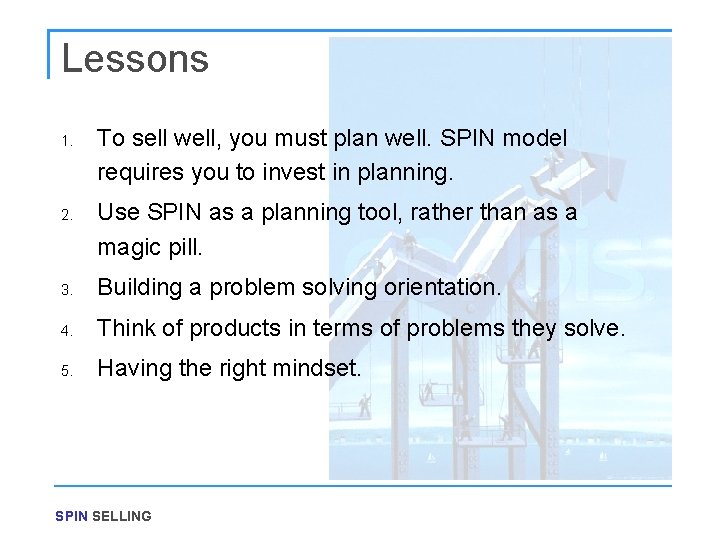 Lessons

1. To sell well, you must plan well. SPIN model requires you to invest in planning.
2. Use SPIN as a planning tool, rather than as a magic pill.
3. Building a problem solving orientation.
4. Think of products in terms of problems they solve.
5. Having the right mindset.

SPIN SELLING